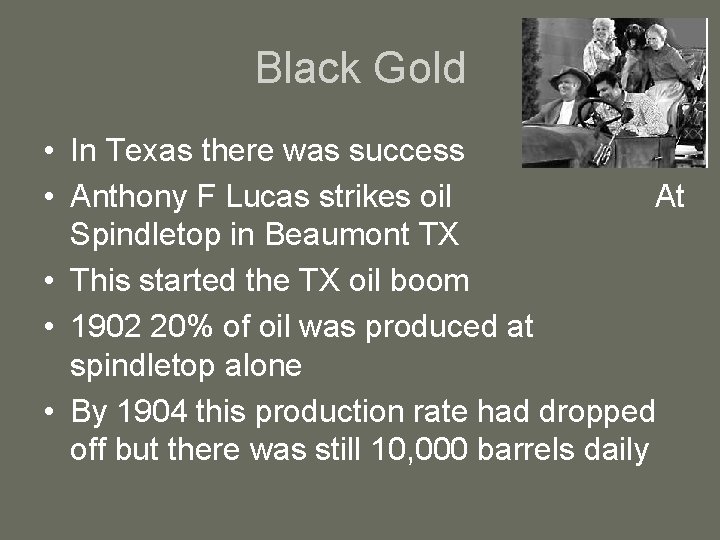 Black Gold

• In Texas there was success
• Anthony F Lucas strikes oil At Spindletop in Beaumont TX
• This started the TX oil boom
• 1902 20% of oil was produced at spindletop alone
• By 1904 this production rate had dropped off but there was still 10,000 barrels daily